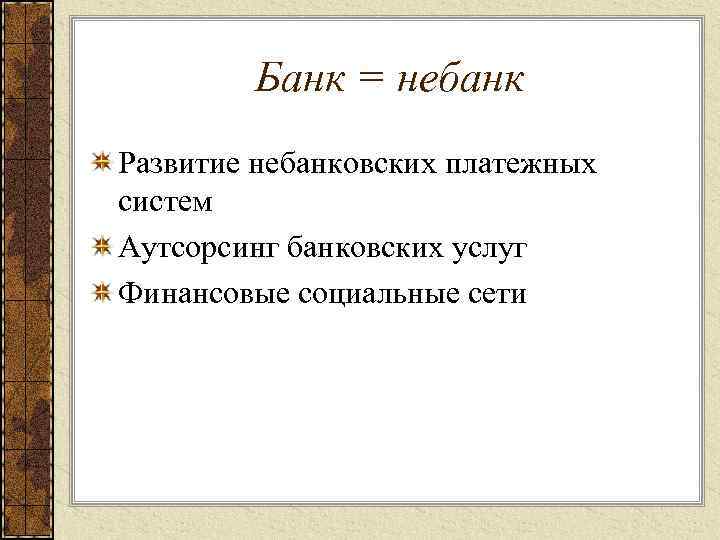 Банк = небанк

Развитие небанковских платежных систем

Аутсорсинг банковских услуг

Финансовые социальные сети